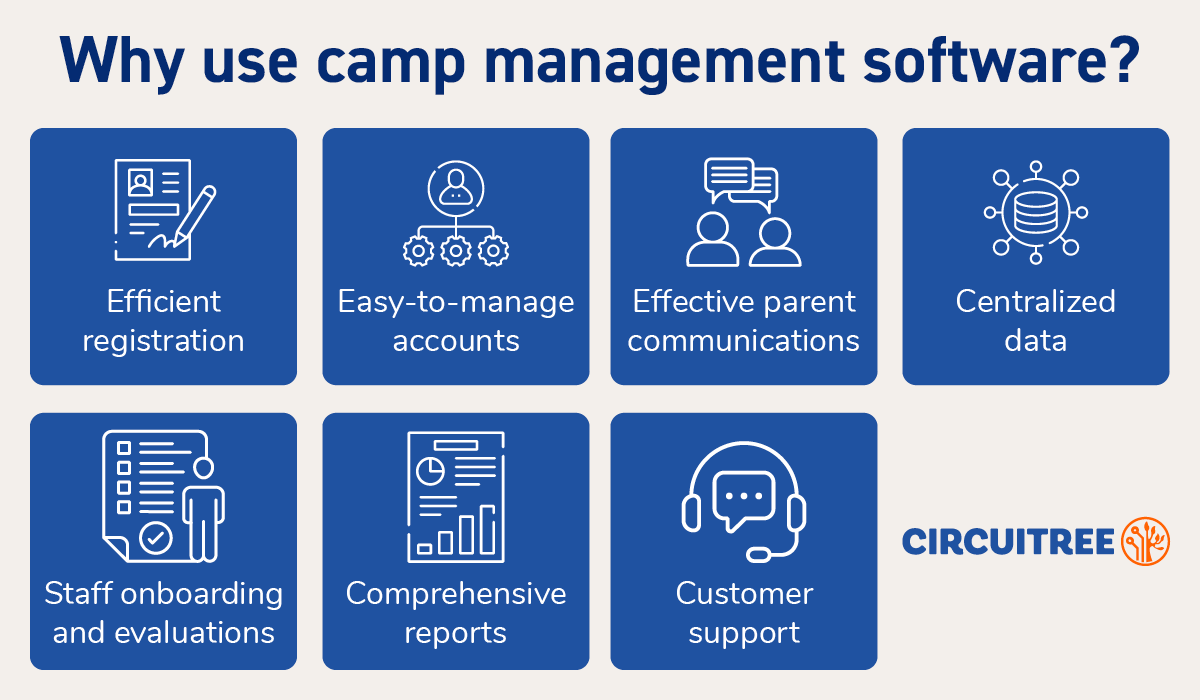 Why use camp management software?

Efficient registration

Easy-to-manage accounts

Effective parent communications

Centralized data

Staff onboarding and evaluations

Comprehensive reports

Customer support

CIRCUITREE